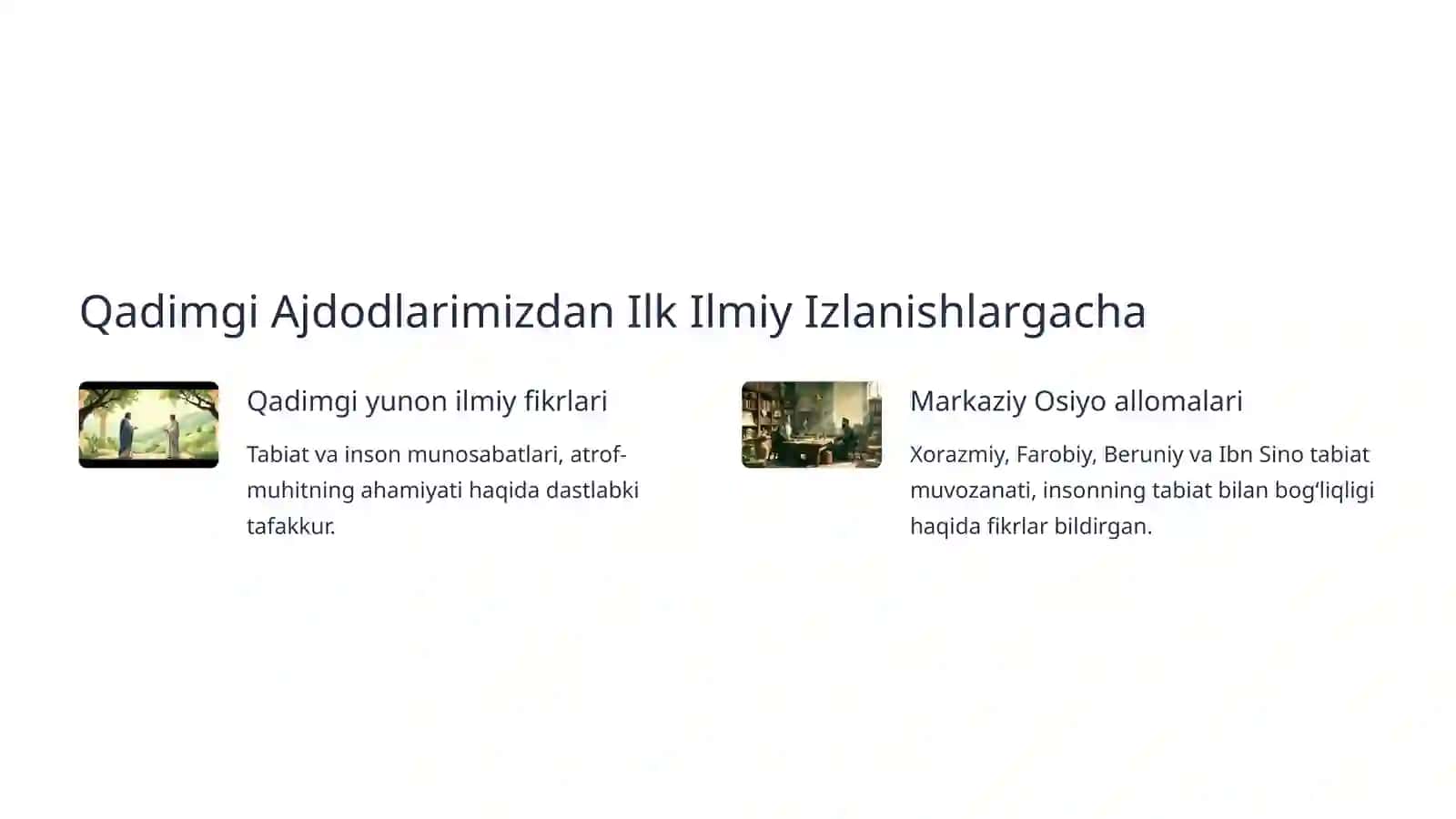 Qadimgi Ajdodlarimizdan Ilk Ilmiy Izlanishlargacha

Qadimgi yunon ilmiy fikrlari

Tabiat va inson munosabatlari, atrof-muhitning ahamiyati haqida dastlabki tafakkur.

Markaziy Osiyo allomalari

Xorazmiy, Farobiy, Beruniy va Ibn Sino tabiat muvozanati, insonning tabiat bilan bogʻliqligi haqida fikrlar bildirgan.